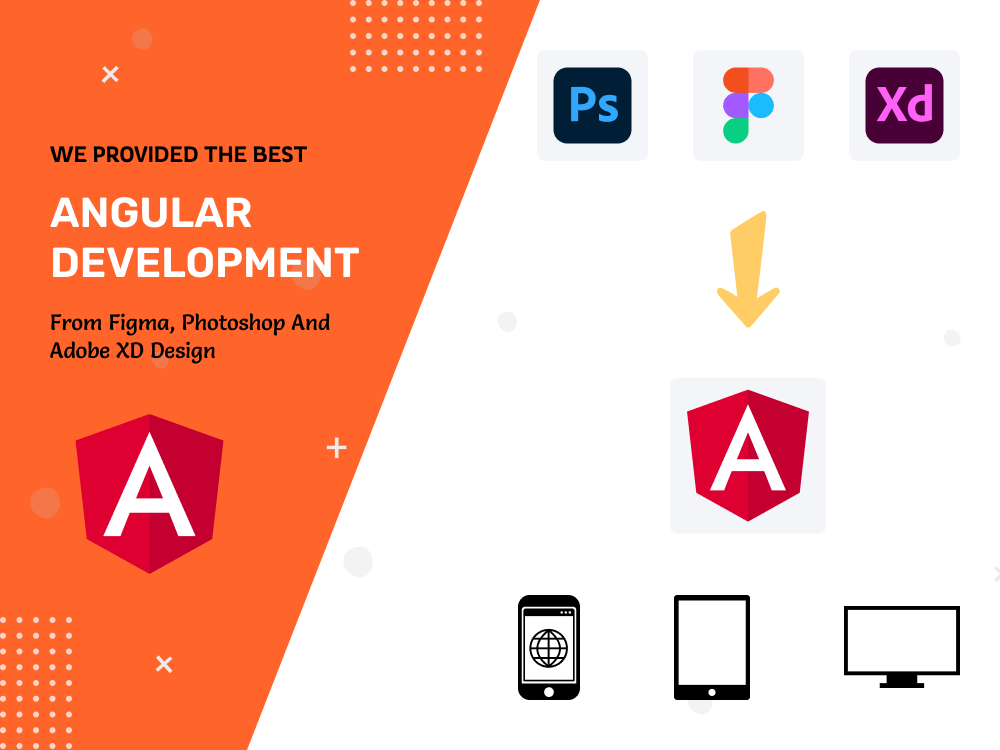 WE PROVIDED THE BEST

ANGULAR DEVELOPMENT

From Figma, Photoshop And Adobe XD Design

A

Ps

Xd

A